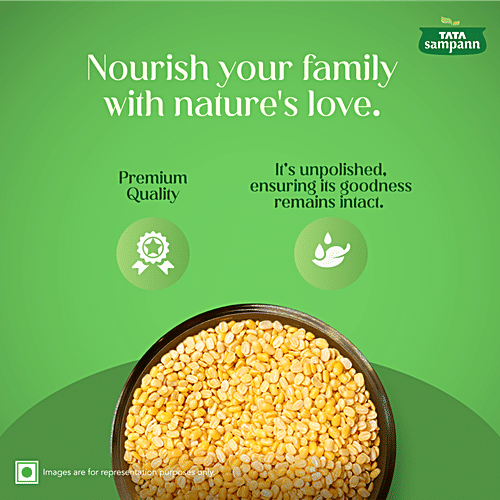 TATA sampann

Nourish your family with nature's love.

Premium Quality

It's unpolished, ensuring its goodness remains intact.

Images are for representation purposes only.